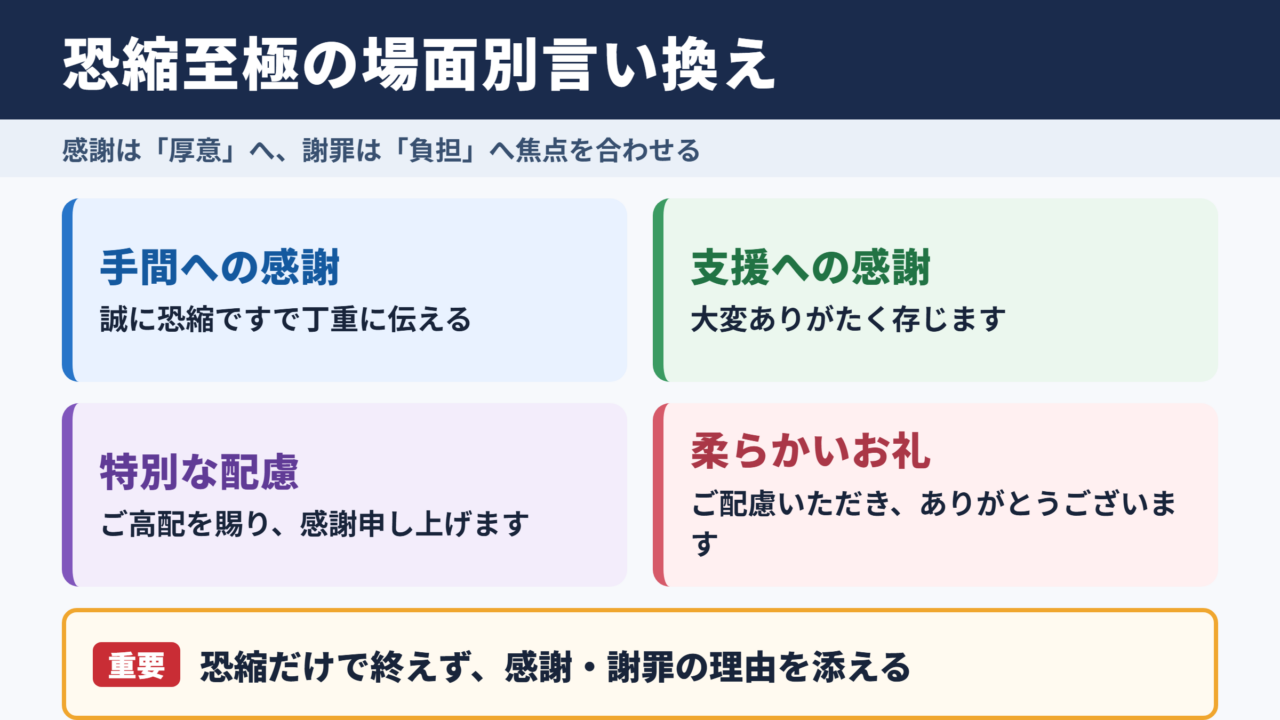 恐縮至極の場面別言い換え

感謝は「厚意」へ、謝罪は「負担」へ焦点を合わせる

手間への感謝
誠に恐縮ですで丁重に伝える

支援への感謝
大変ありがたく存じます

特別な配慮
ご高配を賜り、感謝申し上げます

柔らかいお礼
ご配慮いただき、ありがとうございます

重要 恐縮だけで終えず、感謝・謝罪の理由を添える